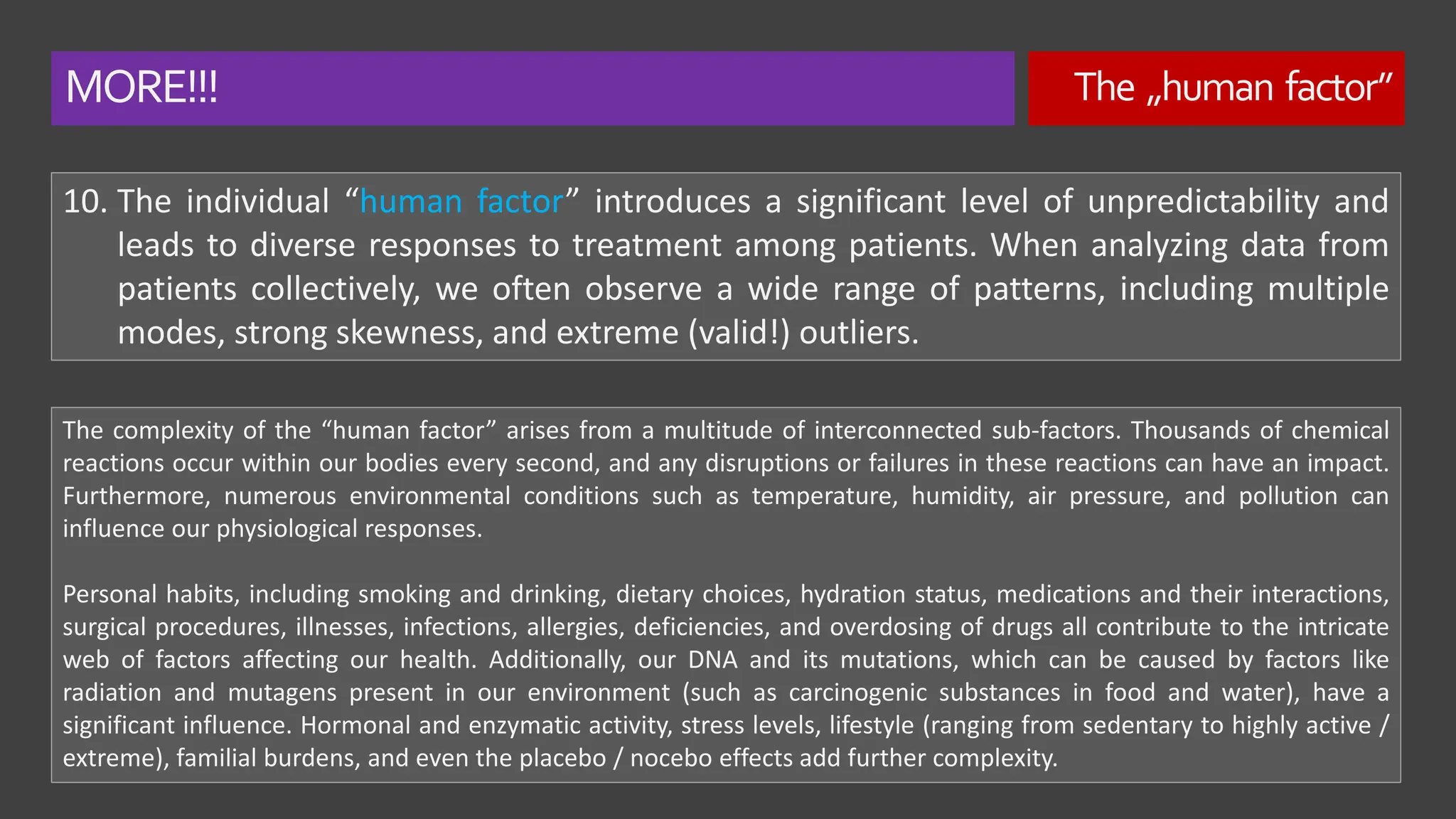 MORE!!!

The „human factor”

10. The individual “human factor” introduces a significant level of unpredictability and leads to diverse responses to treatment among patients. When analyzing data from patients collectively, we often observe a wide range of patterns, including multiple modes, strong skewness, and extreme (valid!) outliers.

The complexity of the “human factor” arises from a multitude of interconnected sub-factors. Thousands of chemical reactions occur within our bodies every second, and any disruptions or failures in these reactions can have an impact. Furthermore, numerous environmental conditions such as temperature, humidity, air pressure, and pollution can influence our physiological responses.

Personal habits, including smoking and drinking, dietary choices, hydration status, medications and their interactions, surgical procedures, illnesses, infections, allergies, deficiencies, and overdosing of drugs all contribute to the intricate web of factors affecting our health. Additionally, our DNA and its mutations, which can be caused by factors like radiation and mutagens present in our environment (such as carcinogenic substances in food and water), have a significant influence. Hormonal and enzymatic activity, stress levels, lifestyle (ranging from sedentary to highly active / extreme), familial burdens, and even the placebo / nocebo effects add further complexity.